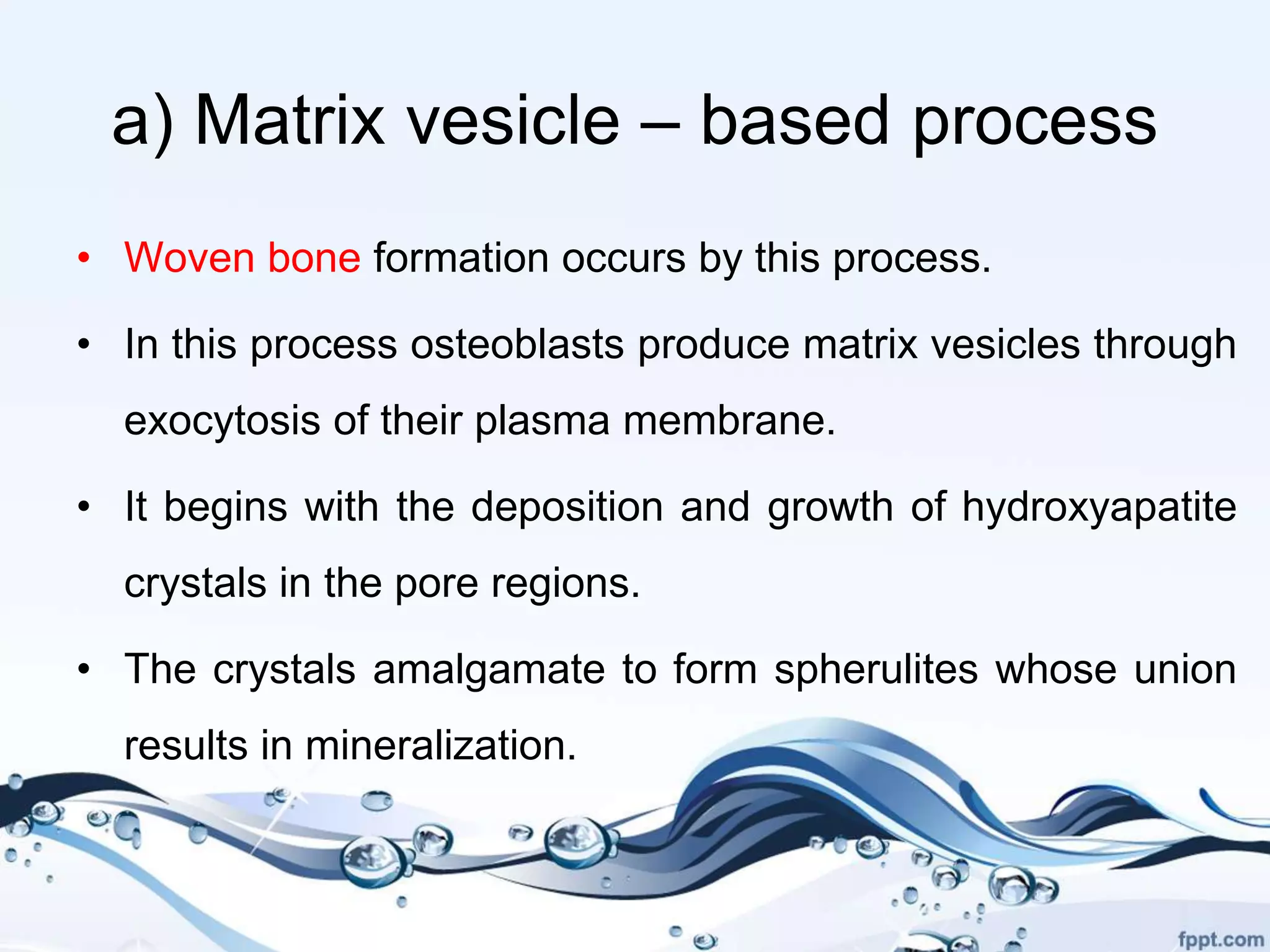 a) Matrix vesicle – based process

• Woven bone formation occurs by this process.

• In this process osteoblasts produce matrix vesicles through exocytosis of their plasma membrane.

• It begins with the deposition and growth of hydroxyapatite crystals in the pore regions.

• The crystals amalgamate to form spherulites whose union results in mineralization.

fppt.com